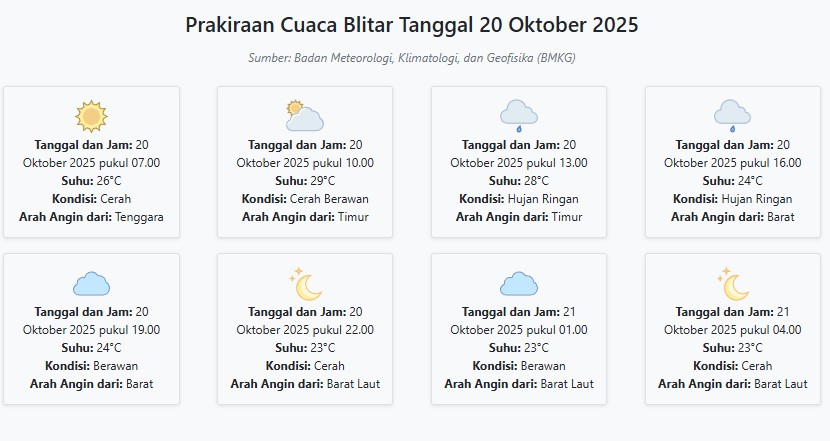 Prakiraan Cuaca Blitar Tanggal 20 Oktober 2025

Sumber: Badan Meteorologi, Klimatologi, dan Geofisika (BMKG)

Tanggal dan Jam: 20 Oktober 2025 pukul 07.00
Suhu: 26°C
Kondisi: Cerah
Arah Angin dari: Tenggara

Tanggal dan Jam: 20 Oktober 2025 pukul 10.00
Suhu: 29°C
Kondisi: Cerah Berawan
Arah Angin dari: Timur

Tanggal dan Jam: 20 Oktober 2025 pukul 13.00
Suhu: 28°C
Kondisi: Hujan Ringan
Arah Angin dari: Timur

Tanggal dan Jam: 20 Oktober 2025 pukul 16.00
Suhu: 24°C
Kondisi: Hujan Ringan
Arah Angin dari: Barat

Tanggal dan Jam: 20 Oktober 2025 pukul 19.00
Suhu: 24°C
Kondisi: Berawan
Arah Angin dari: Barat

Tanggal dan Jam: 20 Oktober 2025 pukul 22.00
Suhu: 23°C
Kondisi: Cerah
Arah Angin dari: Barat Laut

Tanggal dan Jam: 21 Oktober 2025 pukul 01.00
Suhu: 23°C
Kondisi: Berawan
Arah Angin dari: Barat Laut

Tanggal dan Jam: 21 Oktober 2025 pukul 04.00
Suhu: 23°C
Kondisi: Cerah
Arah Angin dari: Barat Laut